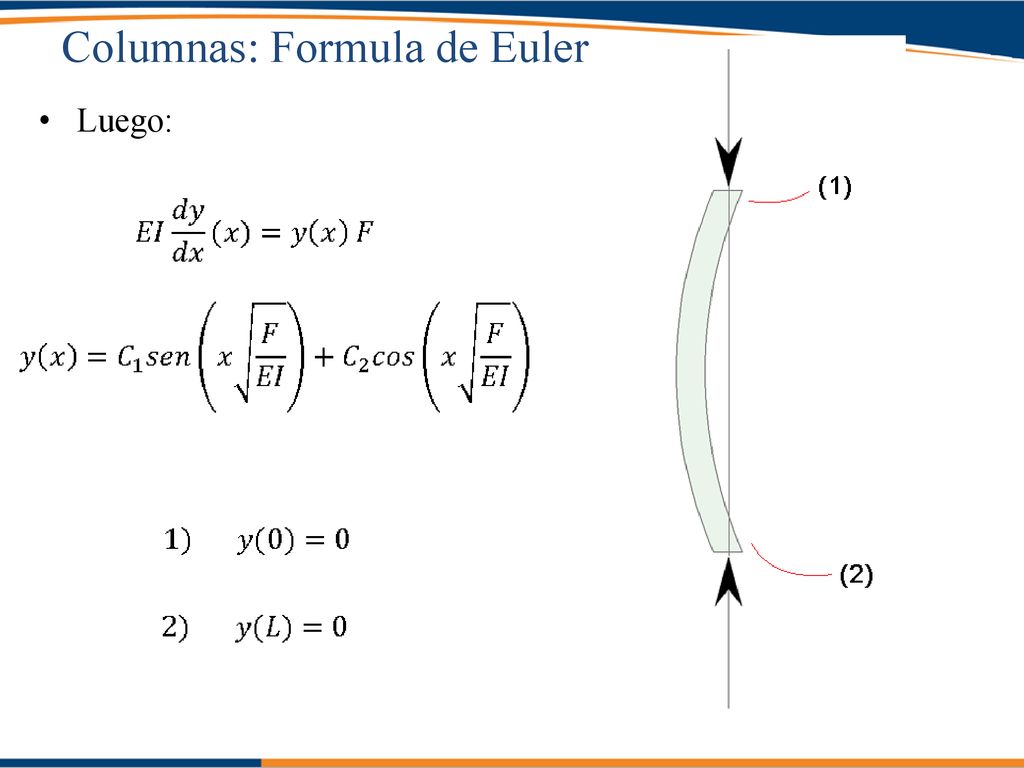 Columnas: Formula de Euler

• Luego:

$EI\frac{dy}{dx}(x) = y(x)\,F$

$y(x) = C_1 sen\left(x\sqrt{\frac{F}{EI}}\right) + C_2 cos\left(x\sqrt{\frac{F}{EI}}\right)$

1) $y(0) = 0$

2) $y(L) = 0$

(1)

(2)